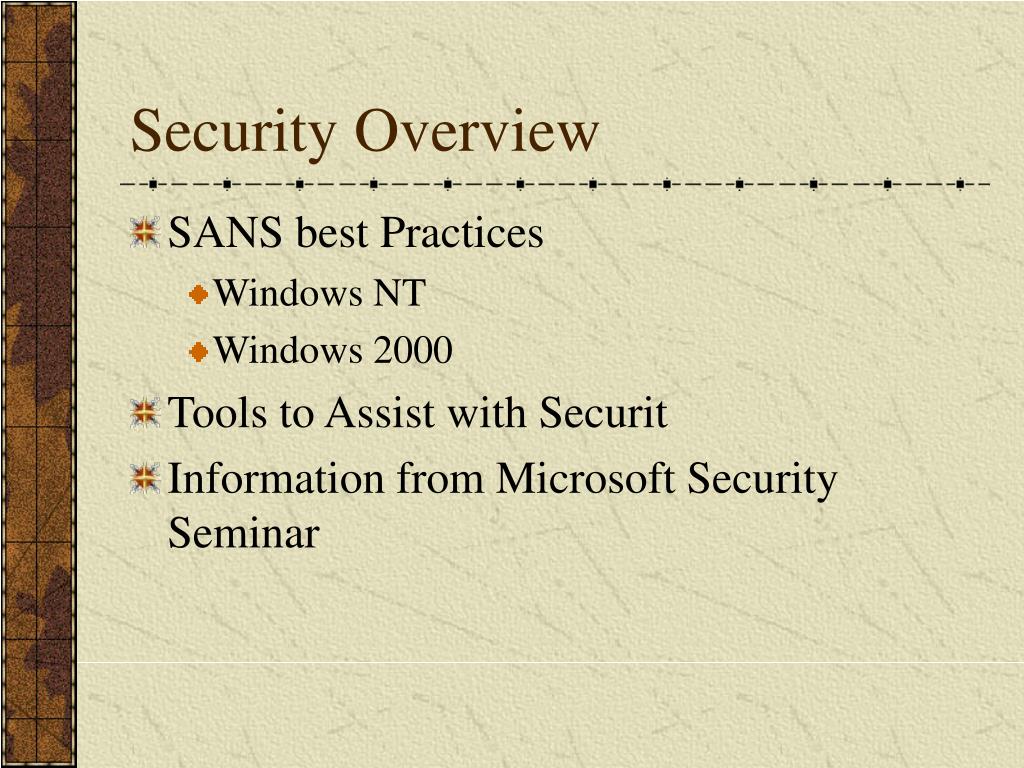 Security Overview

SANS best Practices

Windows NT

Windows 2000

Tools to Assist with Securit

Information from Microsoft Security Seminar